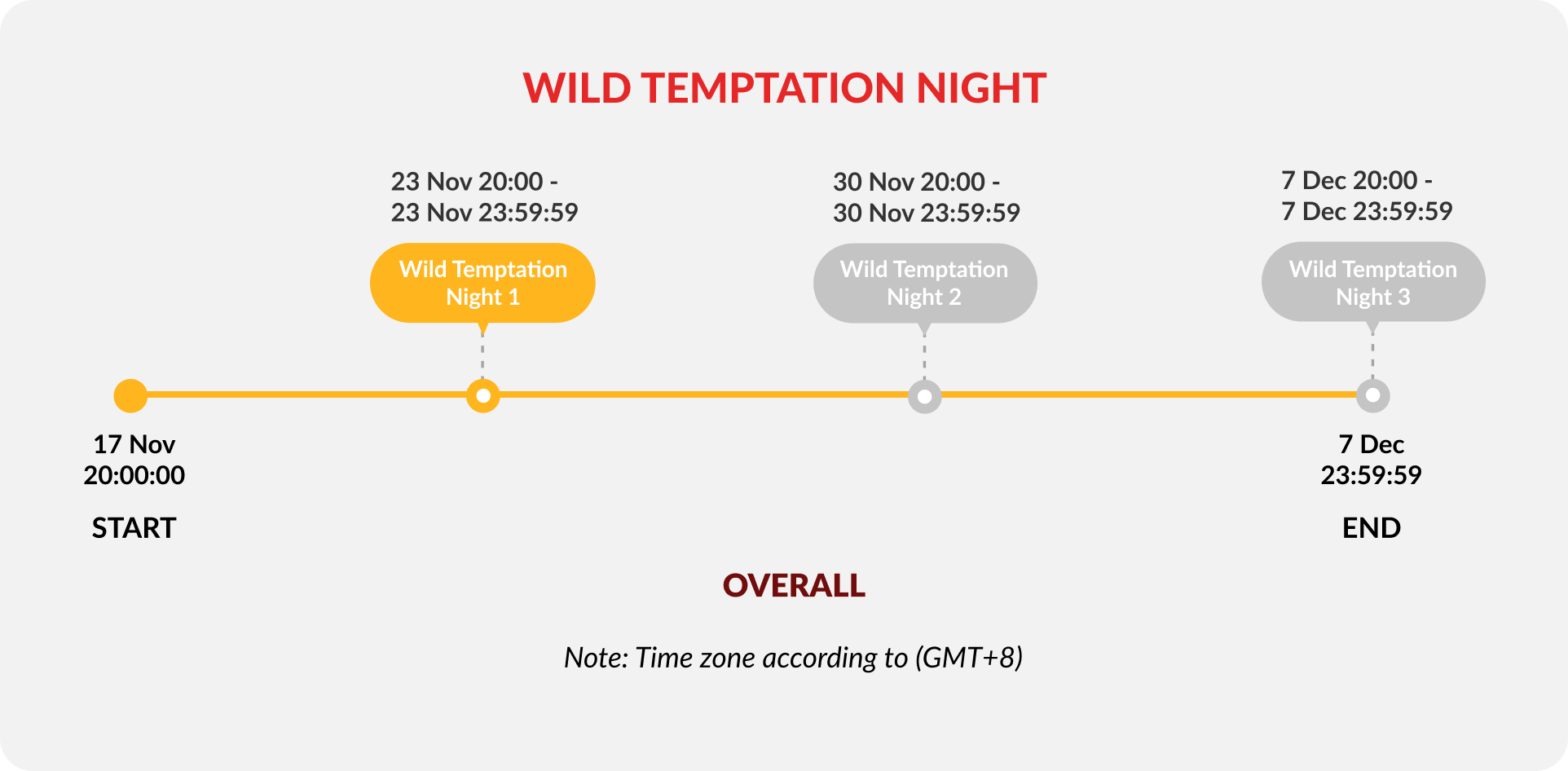 WILD TEMPTATION NIGHT

23 Nov 20:00 -
23 Nov 23:59:59

Wild Temptation Night 1

30 Nov 20:00 -
30 Nov 23:59:59

Wild Temptation Night 2

7 Dec 20:00 -
7 Dec 23:59:59

Wild Temptation Night 3

17 Nov
20:00:00

START

7 Dec
23:59:59

END

OVERALL

Note: Time zone according to (GMT+8)